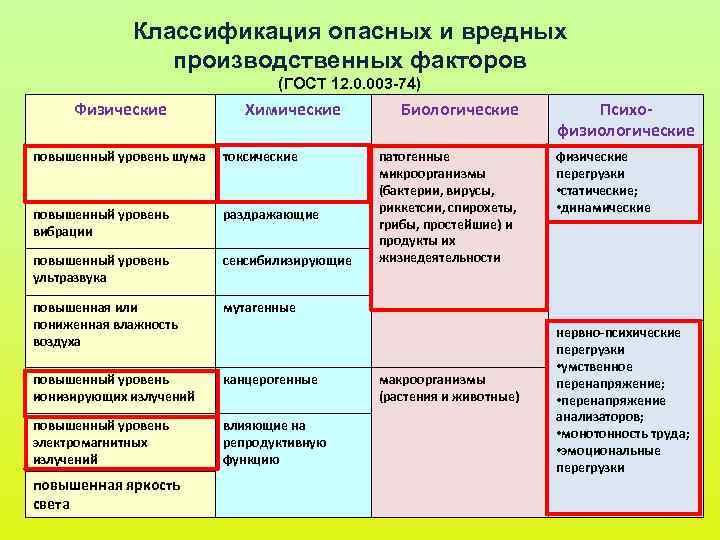 Классификация опасных и вредных производственных факторов
(ГОСТ 12.0.003-74)

| Физические | Химические | Биологические | Психо-физиологические |
|---|---|---|---|
| повышенный уровень шума | токсические | патогенные микроорганизмы (бактерии, вирусы, риккетсии, спирохеты, грибы, простейшие) и продукты их жизнедеятельности | физические перегрузки •статические; •динамические |
| повышенный уровень вибрации | раздражающие | | |
| повышенный уровень ультразвука | сенсибилизирующие | | |
| повышенная или пониженная влажность воздуха | мутагенные | | нервно-психические перегрузки •умственное перенапряжение; •перенапряжение анализаторов; •монотонность труда; •эмоциональные перегрузки |
| повышенный уровень ионизирующих излучений | канцерогенные | макроорганизмы (растения и животные) | |
| повышенный уровень электромагнитных излучений | влияющие на репродуктивную функцию | | |
| повышенная яркость света | | | |